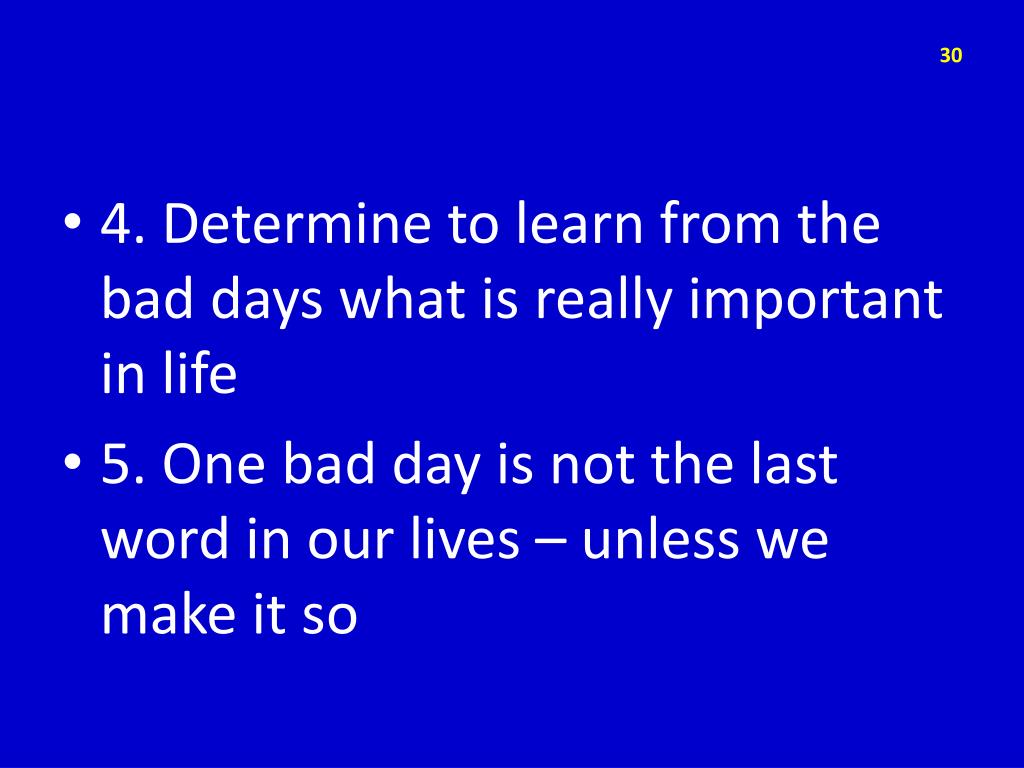 30

• 4. Determine to learn from the bad days what is really important in life
• 5. One bad day is not the last word in our lives – unless we make it so